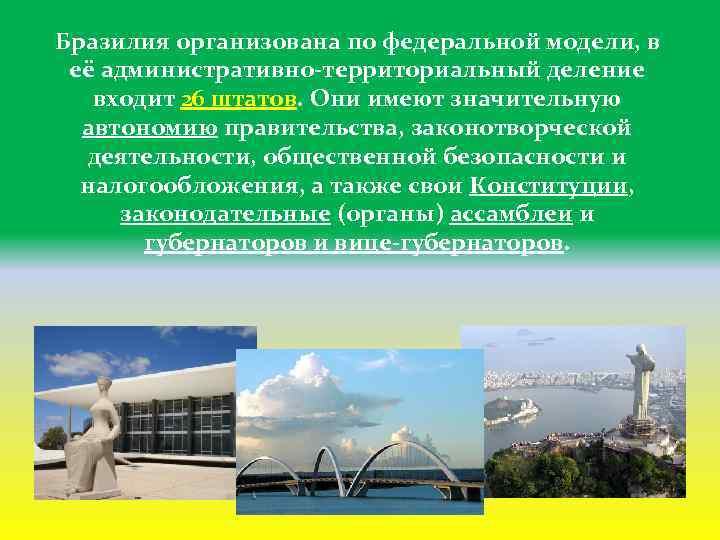 Бразилия организована по федеральной модели, в её административно-территориальный деление входит 26 штатов. Они имеют значительную автономию правительства, законотворческой деятельности, общественной безопасности и налогообложения, а также свои Конституции, законодательные (органы) ассамблеи и губернаторов и вице-губернаторов.